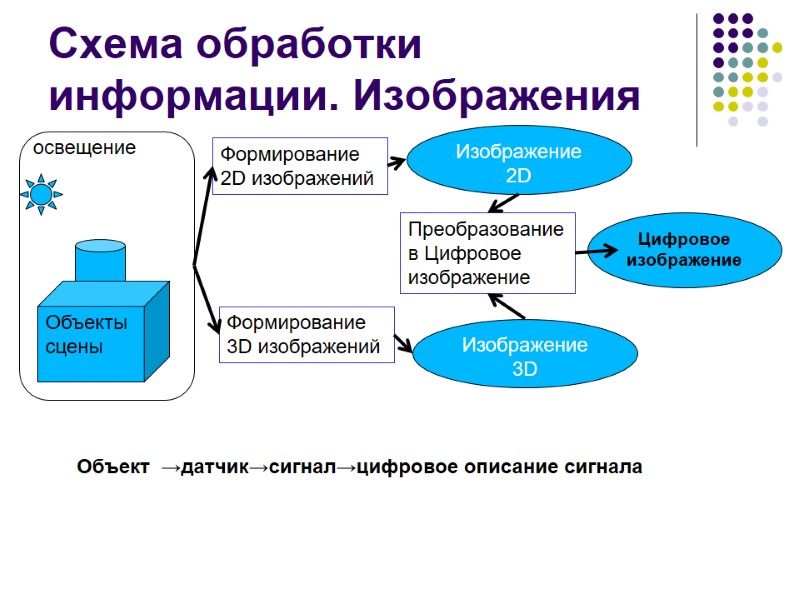 Схема обработки информации. Изображения

освещение

Объекты сцены

Формирование 2D изображений

Изображение 2D

Преобразование в Цифровое изображение

Цифровое изображение

Формирование 3D изображений

Изображение 3D

Объект →датчик→сигнал→цифровое описание сигнала